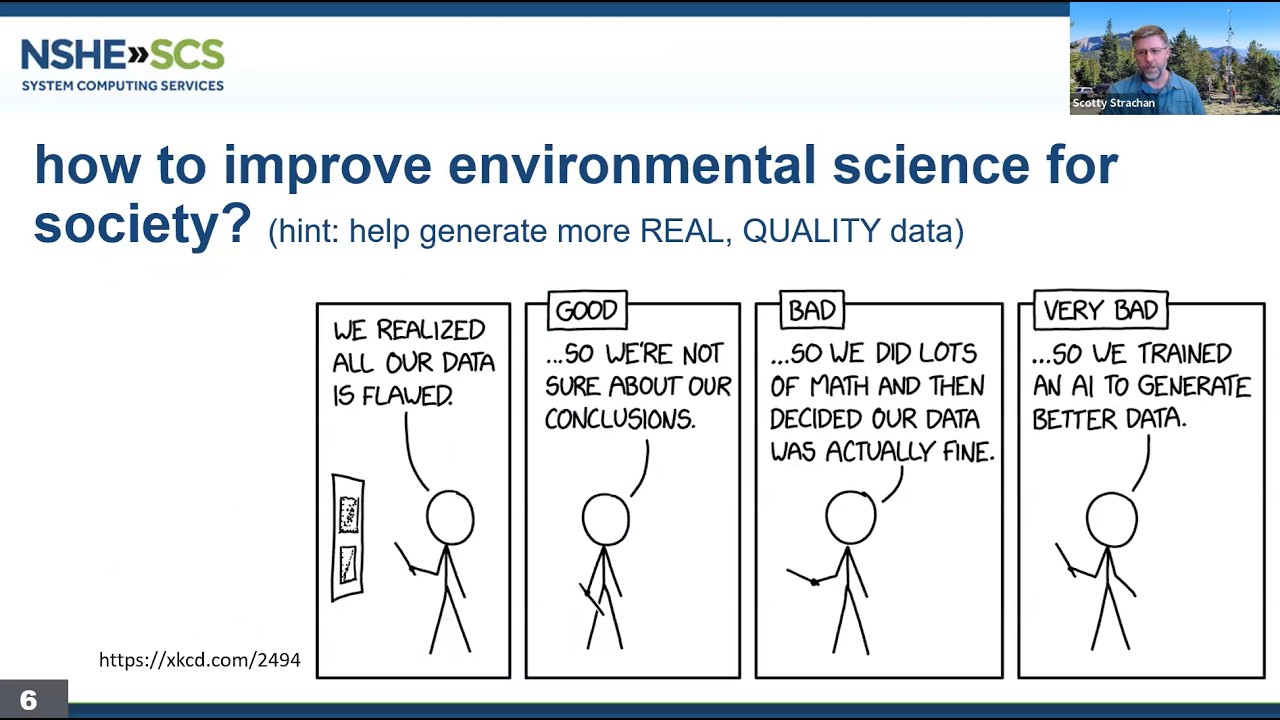 NSHE»SCS
SYSTEM COMPUTING SERVICES

Scotty Strachan

how to improve environmental science for society? (hint: help generate more REAL, QUALITY data)

WE REALIZED ALL OUR DATA IS FLAWED.

GOOD
...SO WE'RE NOT SURE ABOUT OUR CONCLUSIONS.

BAD
...SO WE DID LOTS OF MATH AND THEN DECIDED OUR DATA WAS ACTUALLY FINE.

VERY BAD
...SO WE TRAINED AN AI TO GENERATE BETTER DATA.

https://xkcd.com/2494

6